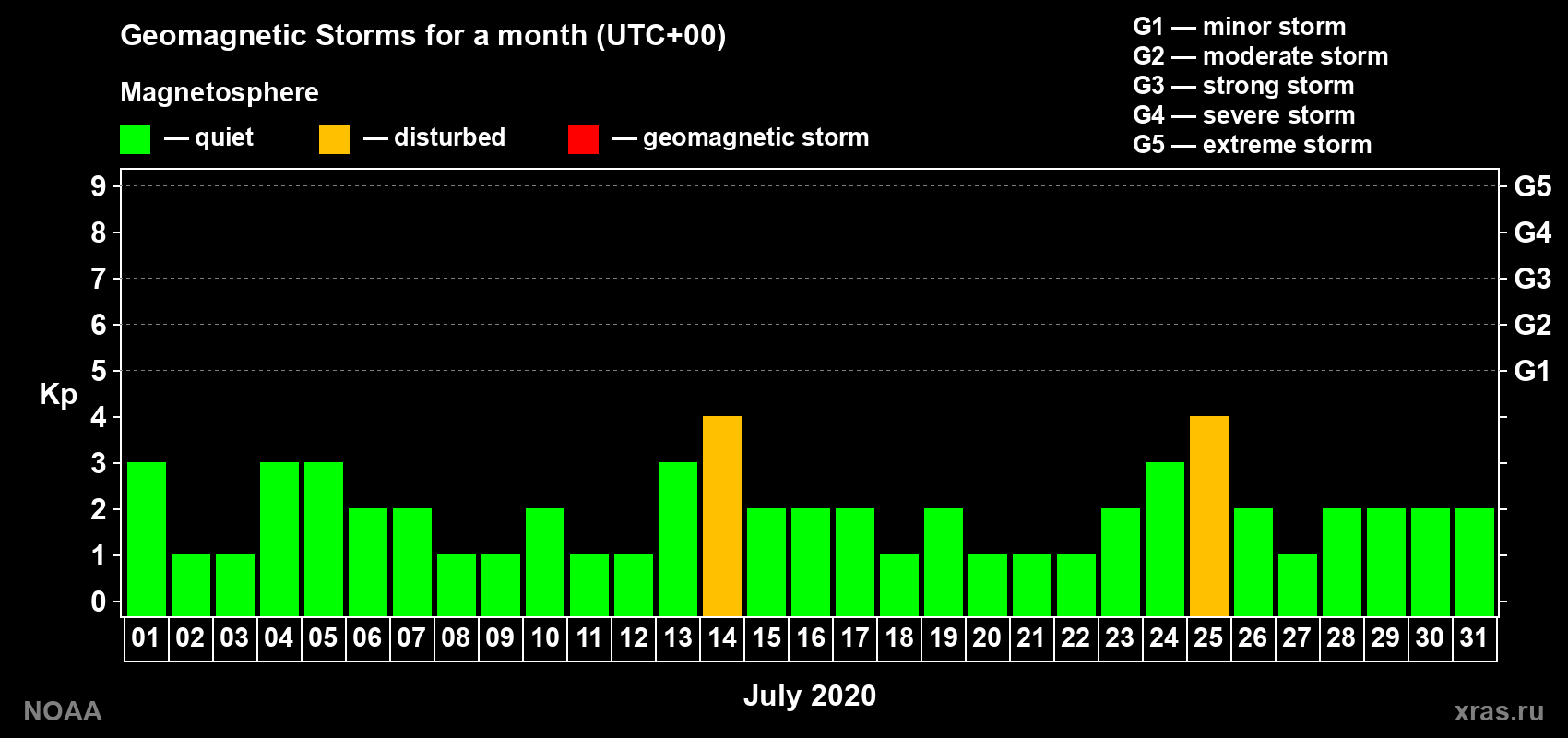 Geomagnetic Storms for a month (UTC+00)

Magnetosphere

— quiet — disturbed — geomagnetic storm

G1 — minor storm
G2 — moderate storm
G3 — strong storm
G4 — severe storm
G5 — extreme storm

Kp

9
8
7
6
5
4
3
2
1
0

G5
G4
G3
G2
G1

01 02 03 04 05 06 07 08 09 10 11 12 13 14 15 16 17 18 19 20 21 22 23 24 25 26 27 28 29 30 31

July 2020

NOAA

xras.ru